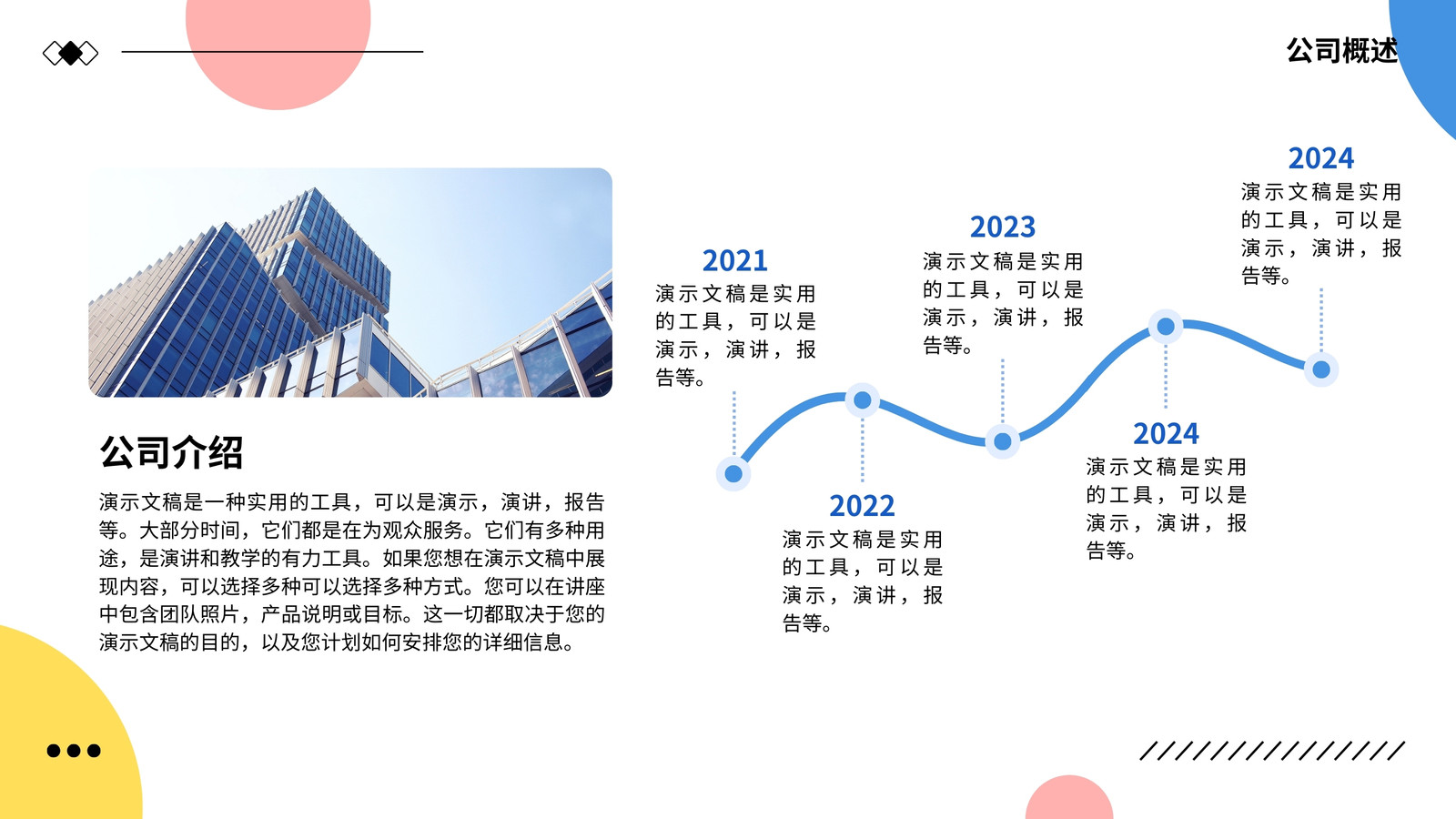 公司概述

公司介绍

演示文稿是一种实用的工具，可以是演示，演讲，报告等。大部分时间，它们都是在为观众服务。它们有多种用途，是演讲和教学的有力工具。如果您想在演示文稿中展现内容，可以选择多种可以选择多种方式。您可以在讲座中包含团队照片，产品说明或目标。这一切都取决于您的演示文稿的目的，以及您计划如何安排您的详细信息。

2021
演示文稿是实用的工具，可以是演示，演讲，报告等。

2022
演示文稿是实用的工具，可以是演示，演讲，报告等。

2023
演示文稿是实用的工具，可以是演示，演讲，报告等。

2024
演示文稿是实用的工具，可以是演示，演讲，报告等。

2024
演示文稿是实用的工具，可以是演示，演讲，报告等。